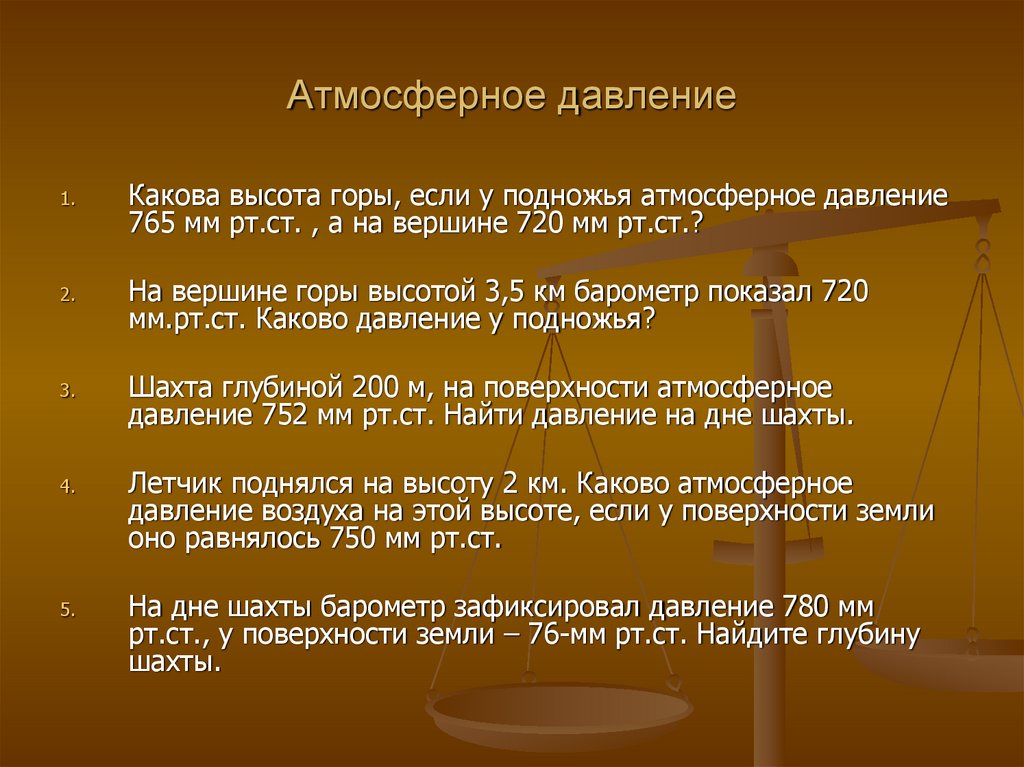 Атмосферное давление

1. Какова высота горы, если у подножья атмосферное давление 765 мм рт.ст. , а на вершине 720 мм рт.ст.?

2. На вершине горы высотой 3,5 км барометр показал 720 мм.рт.ст. Каково давление у подножья?

3. Шахта глубиной 200 м, на поверхности атмосферное давление 752 мм рт.ст. Найти давление на дне шахты.

4. Летчик поднялся на высоту 2 км. Каково атмосферное давление воздуха на этой высоте, если у поверхности земли оно равнялось 750 мм рт.ст.

5. На дне шахты барометр зафиксировал давление 780 мм рт.ст., у поверхности земли – 76-мм рт.ст. Найдите глубину шахты.